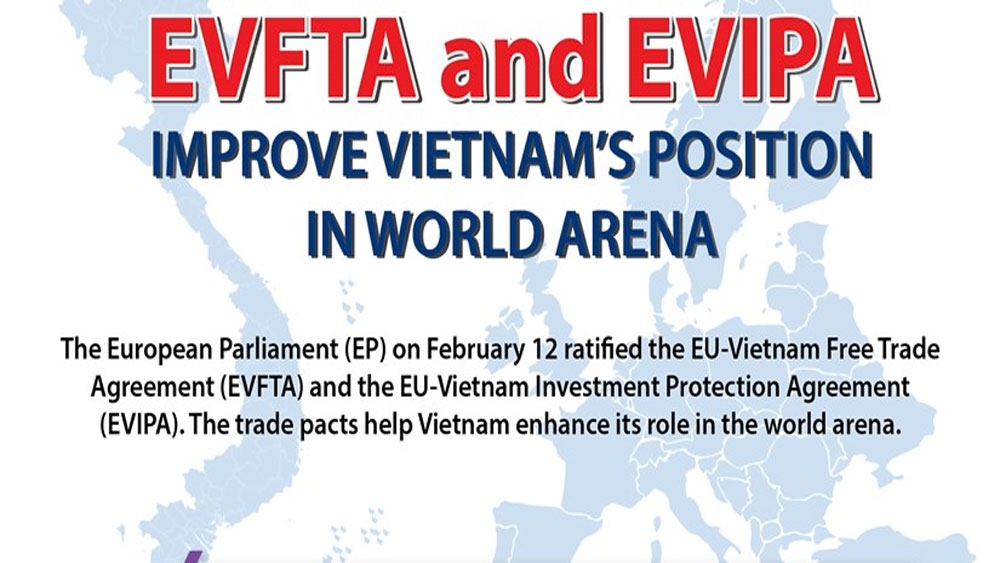 EVFTA and EVIPA

IMPROVE VIETNAM'S POSITION IN WORLD ARENA

The European Parliament (EP) on February 12 ratified the EU-Vietnam Free Trade Agreement (EVFTA) and the EU-Vietnam Investment Protection Agreement (EVIPA). The trade pacts help Vietnam enhance its role in the world arena.